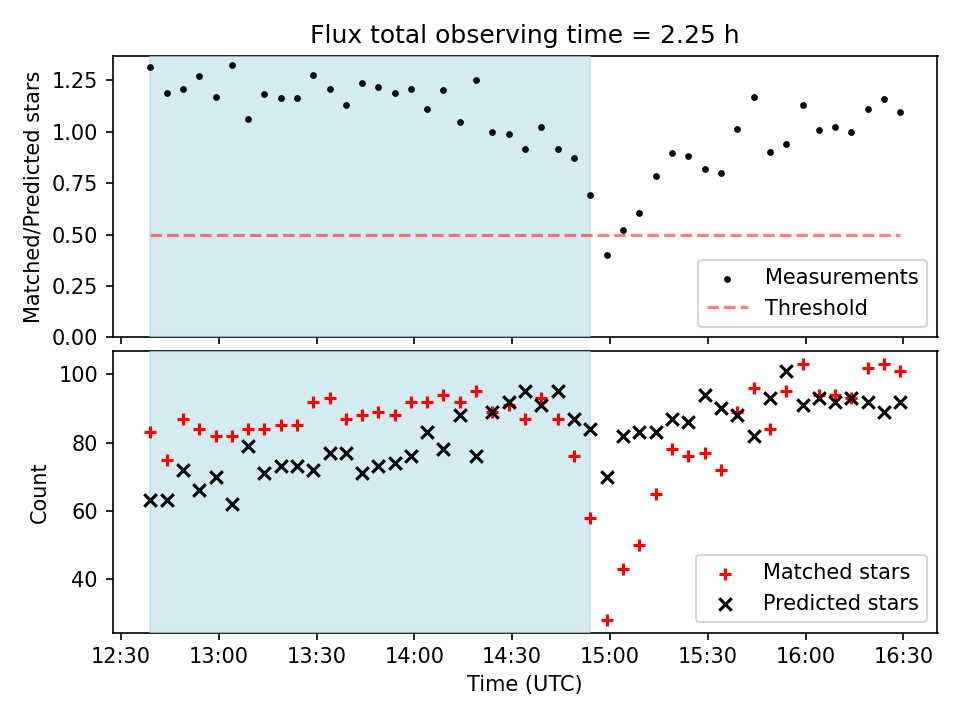 Flux total observing time = 2.25 h

Matched/Predicted stars

1.25
1.00
0.75
0.50
0.25
0.00

Measurements
Threshold

Count

100
80
60
40

Matched stars
Predicted stars

12:30
13:00
13:30
14:00
14:30
15:00
15:30
16:00
16:30

Time (UTC)